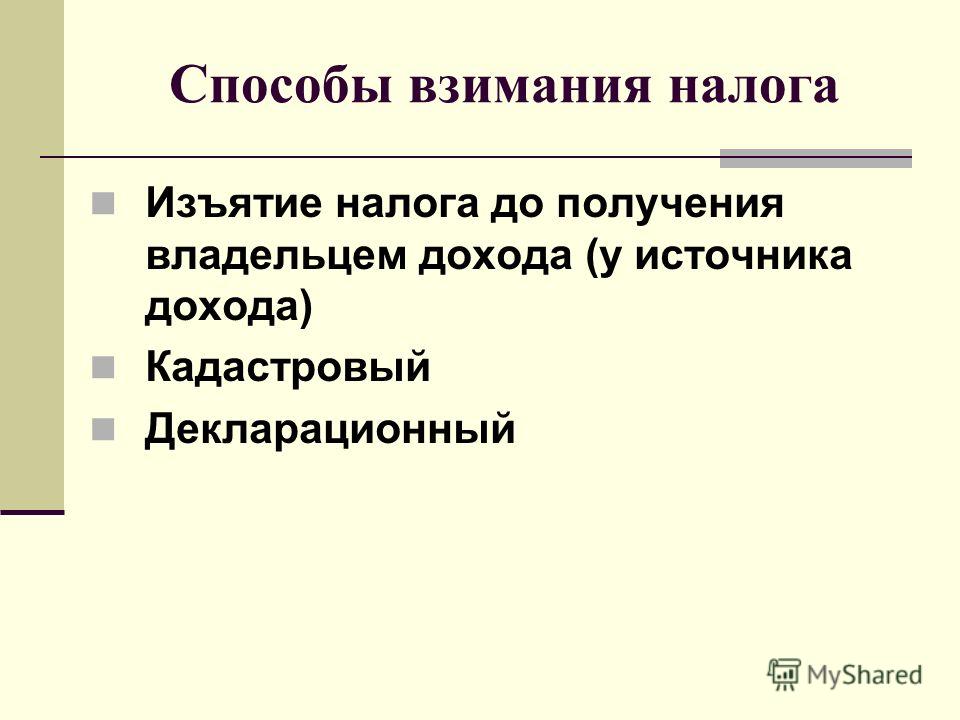 Способы взимания налога

Изъятие налога до получения владельцем дохода (у источника дохода)

Кадастровый

Декларационный

MyShared